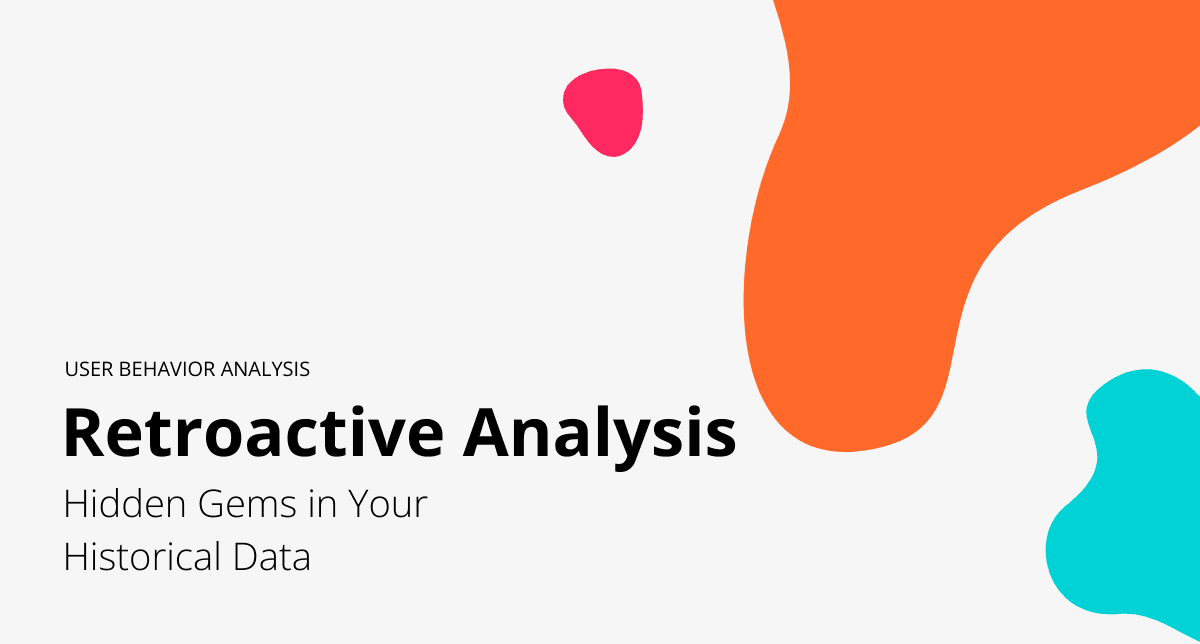 USER BEHAVIOR ANALYSIS

Retroactive Analysis

Hidden Gems in Your Historical Data